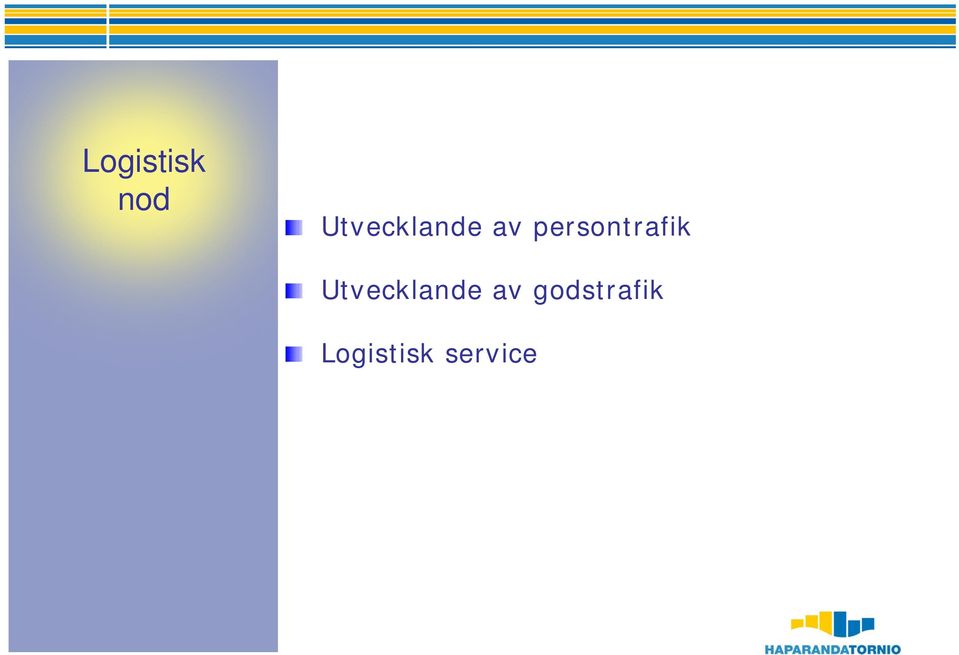 Logistisk nod

Utvecklande av persontrafik

Utvecklande av godstrafik

Logistisk service

HAPARANDATORNIO